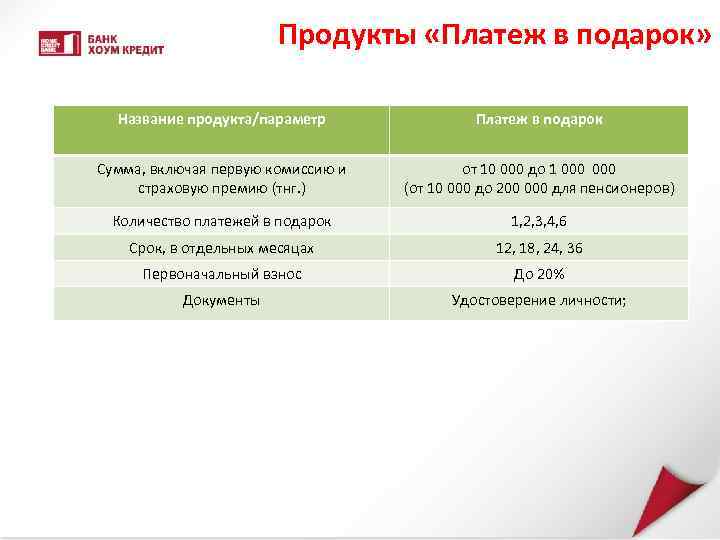 HOME CREDIT BANK
БАНК ХОУМ КРЕДИТ

Продукты «Платеж в подарок»

| Название продукта/параметр | Платеж в подарок |
|---|---|
| Сумма, включая первую комиссию и страховую премию (тнг.) | от 10 000 до 1 000 000 (от 10 000 до 200 000 для пенсионеров) |
| Количество платежей в подарок | 1,2,3,4,6 |
| Срок, в отдельных месяцах | 12, 18, 24, 36 |
| Первоначальный взнос | До 20% |
| Документы | Удостоверение личности; |